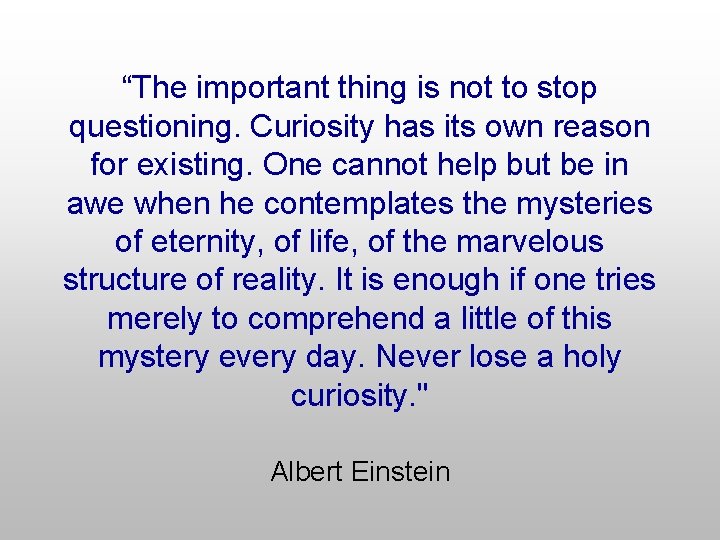 “The important thing is not to stop questioning. Curiosity has its own reason for existing. One cannot help but be in awe when he contemplates the mysteries of eternity, of life, of the marvelous structure of reality. It is enough if one tries merely to comprehend a little of this mystery every day. Never lose a holy curiosity."

Albert Einstein